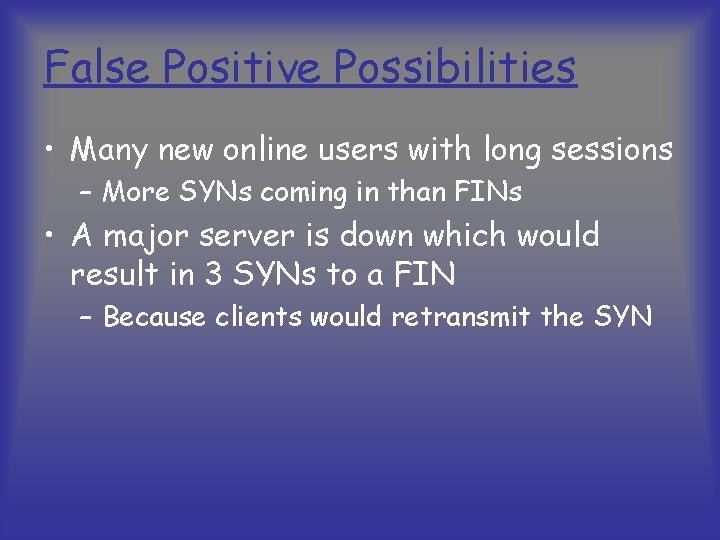 False Positive Possibilities

• Many new online users with long sessions
– More SYNs coming in than FINs
• A major server is down which would result in 3 SYNs to a FIN
– Because clients would retransmit the SYN